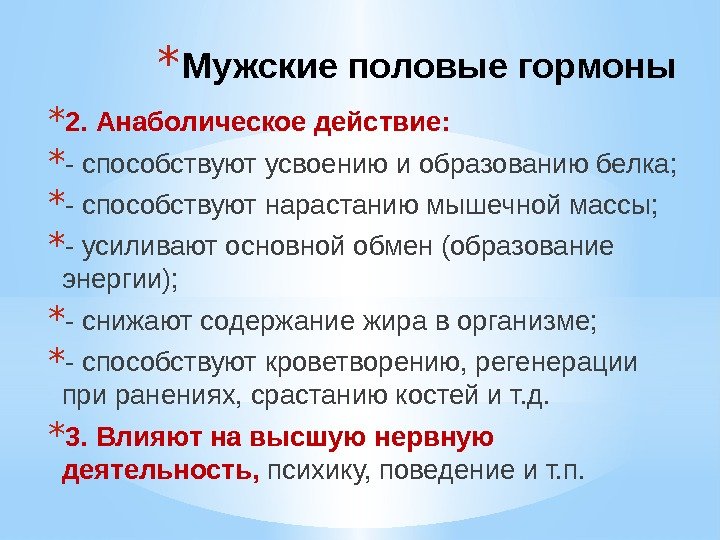 *Мужские половые гормоны

*2. Анаболическое действие:

*- способствуют усвоению и образованию белка;

*- способствуют нарастанию мышечной массы;

*- усиливают основной обмен (образование энергии);

*- снижают содержание жира в организме;

*- способствуют кроветворению, регенерации при ранениях, срастанию костей и т.д.

*3. Влияют на высшую нервную деятельность, психику, поведение и т.п.